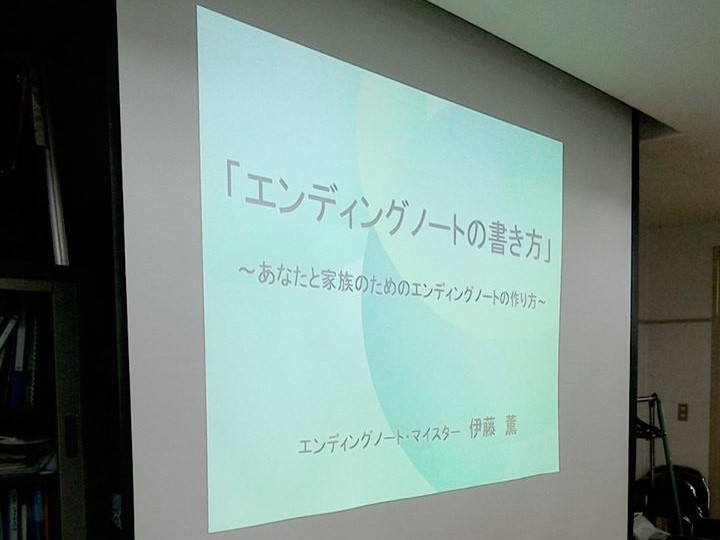 「エンディングノートの書き方」

～あなたと家族のためのエンディングノートの作り方～

エンディングノート・マイスター　伊藤　薫